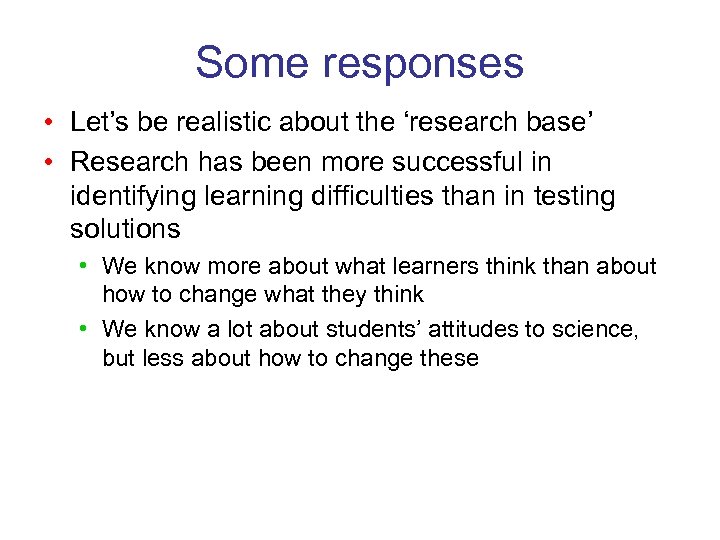 Some responses

• Let’s be realistic about the ‘research base’

• Research has been more successful in identifying learning difficulties than in testing solutions

• We know more about what learners think than about how to change what they think

• We know a lot about students’ attitudes to science, but less about how to change these